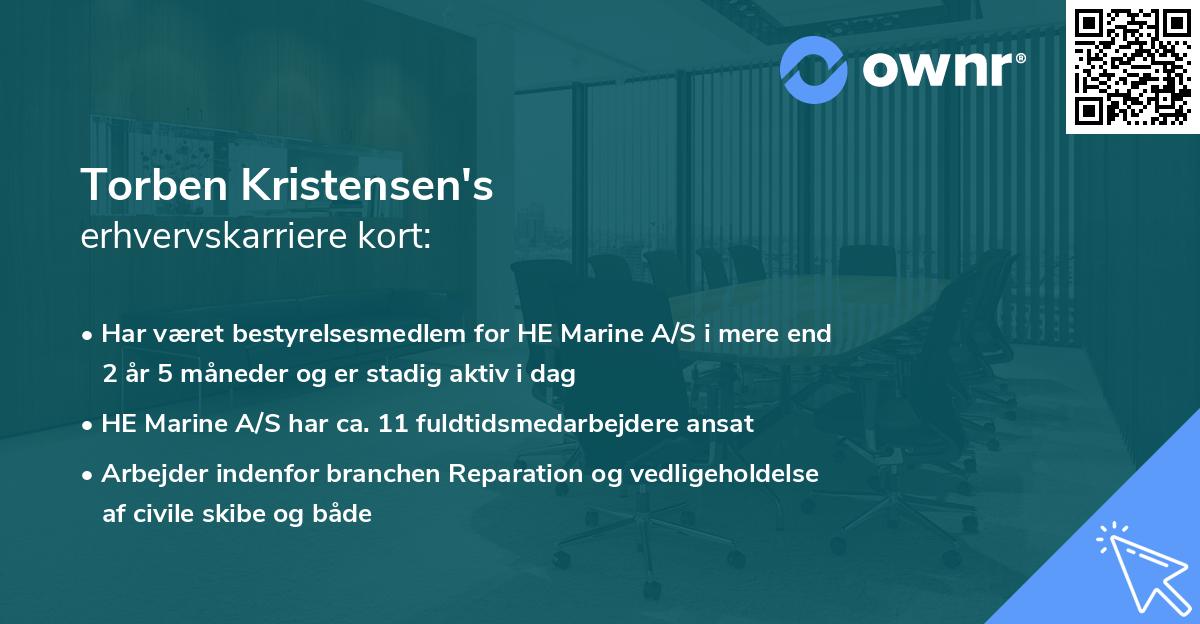 ownr®

Torben Kristensen's
erhvervskarriere kort:

• Har været bestyrelsesmedlem for HE Marine A/S i mere end 2 år 5 måneder og er stadig aktiv i dag
• HE Marine A/S har ca. 11 fuldtidsmedarbejdere ansat
• Arbejder indenfor branchen Reparation og vedligeholdelse af civile skibe og både